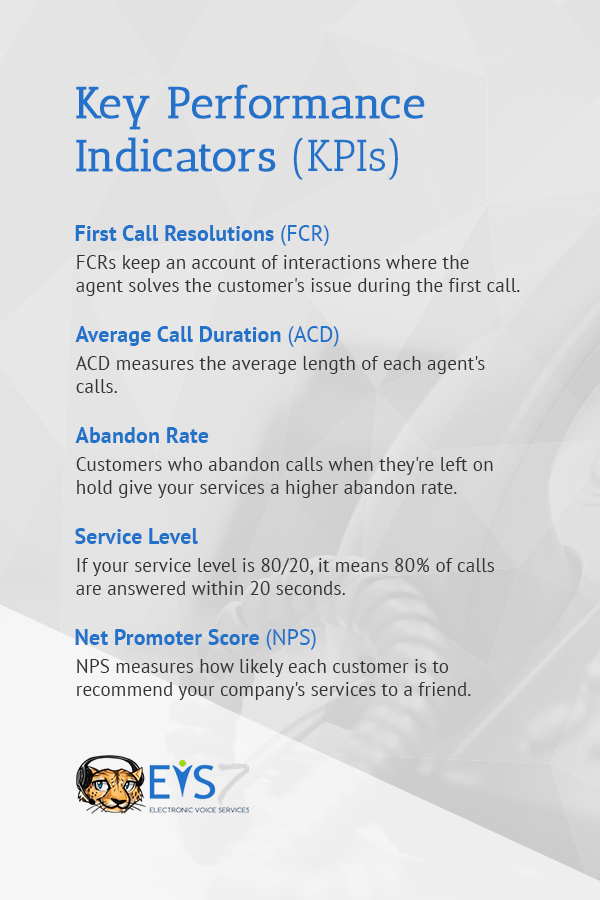 Key Performance Indicators (KPIs)

First Call Resolutions (FCR)
FCRs keep an account of interactions where the agent solves the customer's issue during the first call.

Average Call Duration (ACD)
ACD measures the average length of each agent's calls.

Abandon Rate
Customers who abandon calls when they're left on hold give your services a higher abandon rate.

Service Level
If your service level is 80/20, it means 80% of calls are answered within 20 seconds.

Net Promoter Score (NPS)
NPS measures how likely each customer is to recommend your company's services to a friend.

EVS7
ELECTRONIC VOICE SERVICES